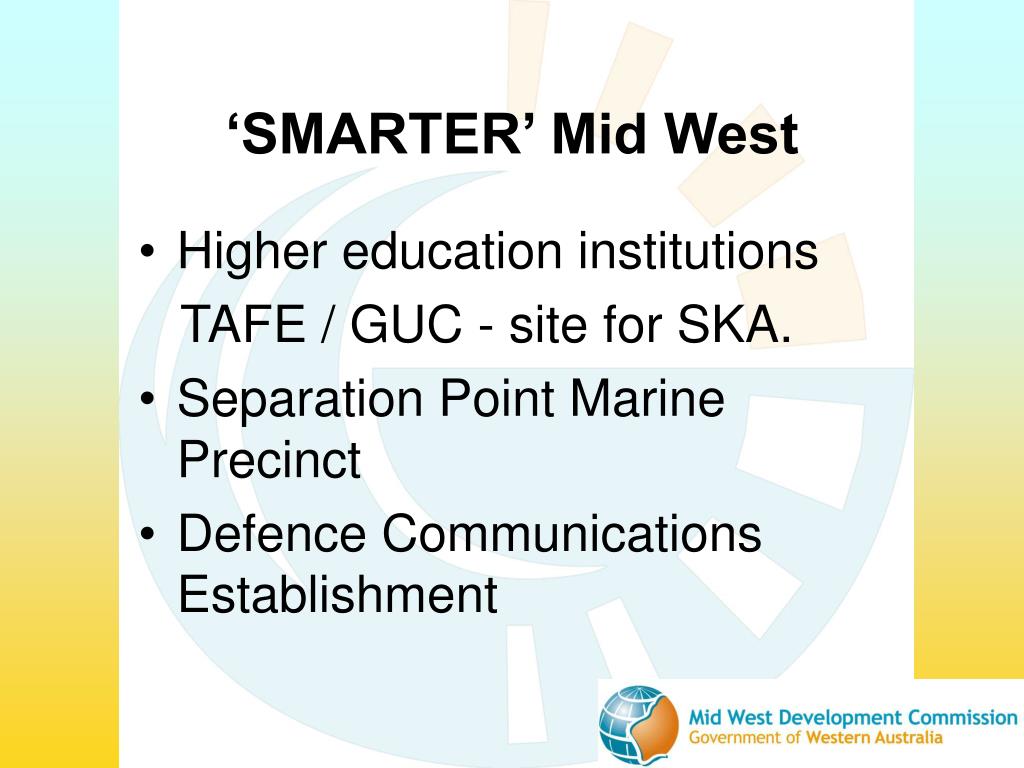 ‘SMARTER’ Mid West

• Higher education institutions
TAFE / GUC - site for SKA.
• Separation Point Marine Precinct
• Defence Communications Establishment

Mid West Development Commission
Government of Western Australia